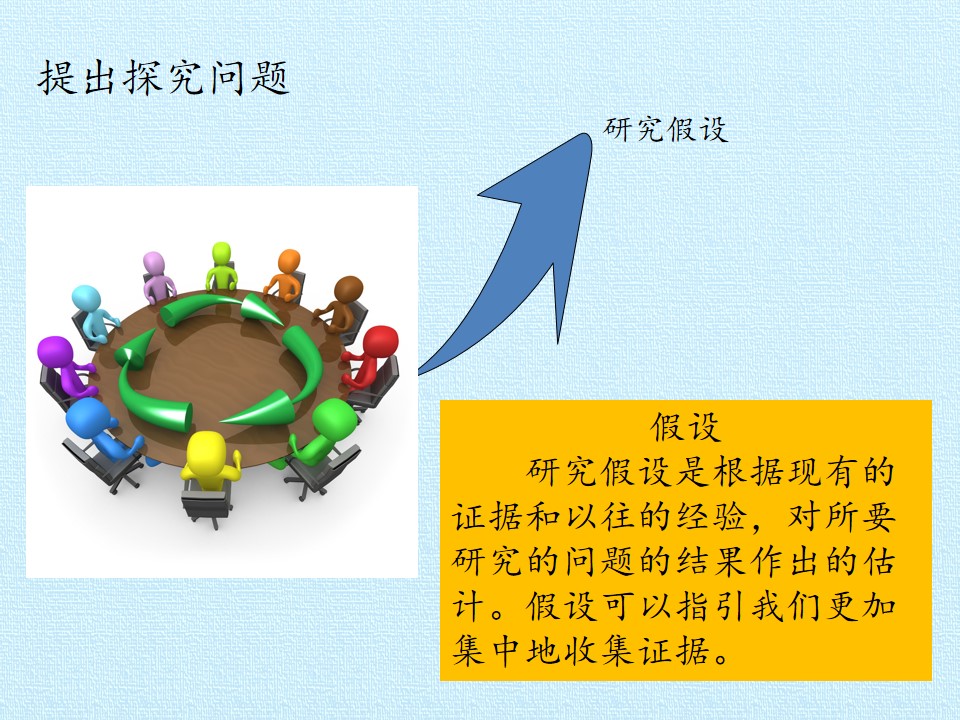 提出探究问题

研究假设

假设

研究假设是根据现有的证据和以往的经验，对所要研究的问题的结果作出的估计。假设可以指引我们更加集中地收集证据。